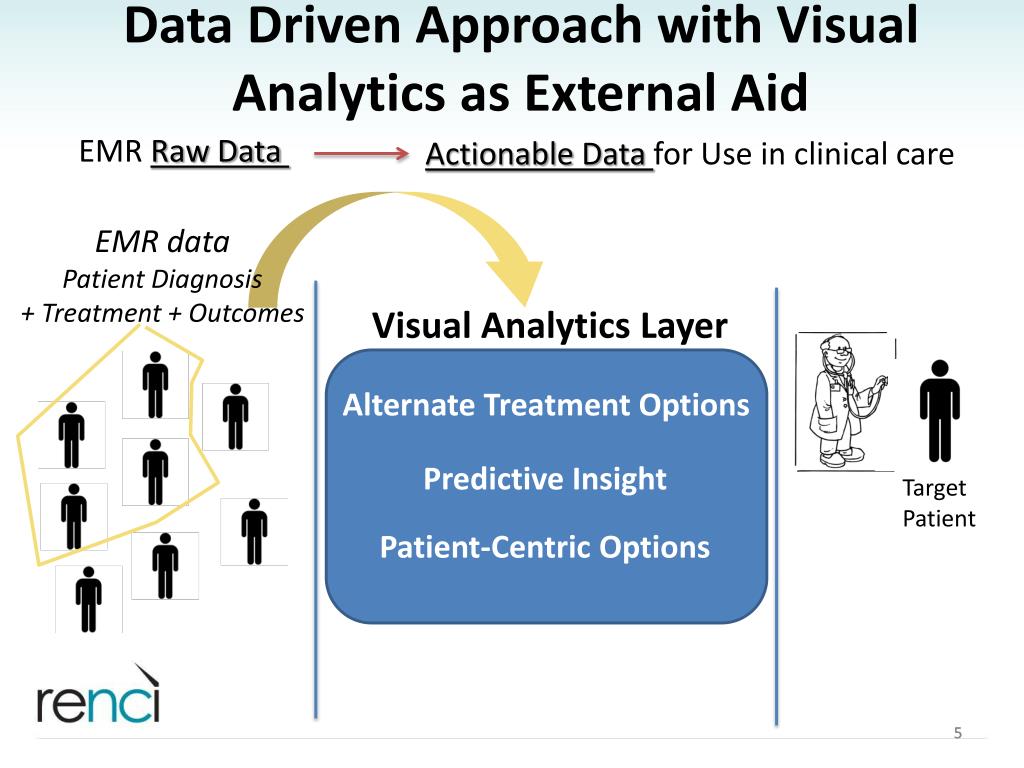 Data Driven Approach with Visual Analytics as External Aid

EMR Raw Data Actionable Data for Use in clinical care

EMR data
Patient Diagnosis
+ Treatment + Outcomes

Visual Analytics Layer

Alternate Treatment Options

Predictive Insight

Patient-Centric Options

Target Patient

renci

5